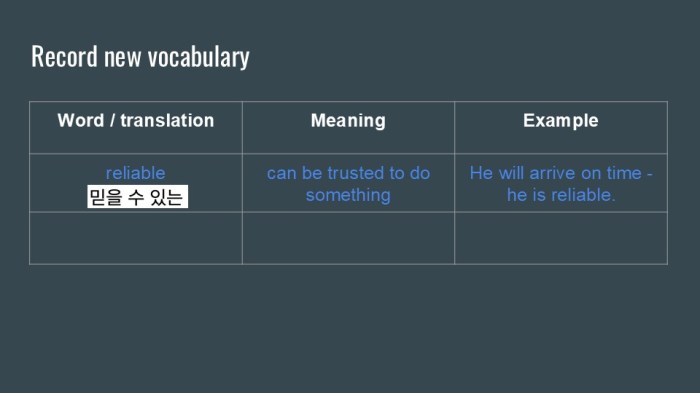 Record new vocabulary

| Word / translation | Meaning | Example |
|---|---|---|
| reliable 믿을 수 있는 | can be trusted to do something | He will arrive on time - he is reliable. |
| | | |